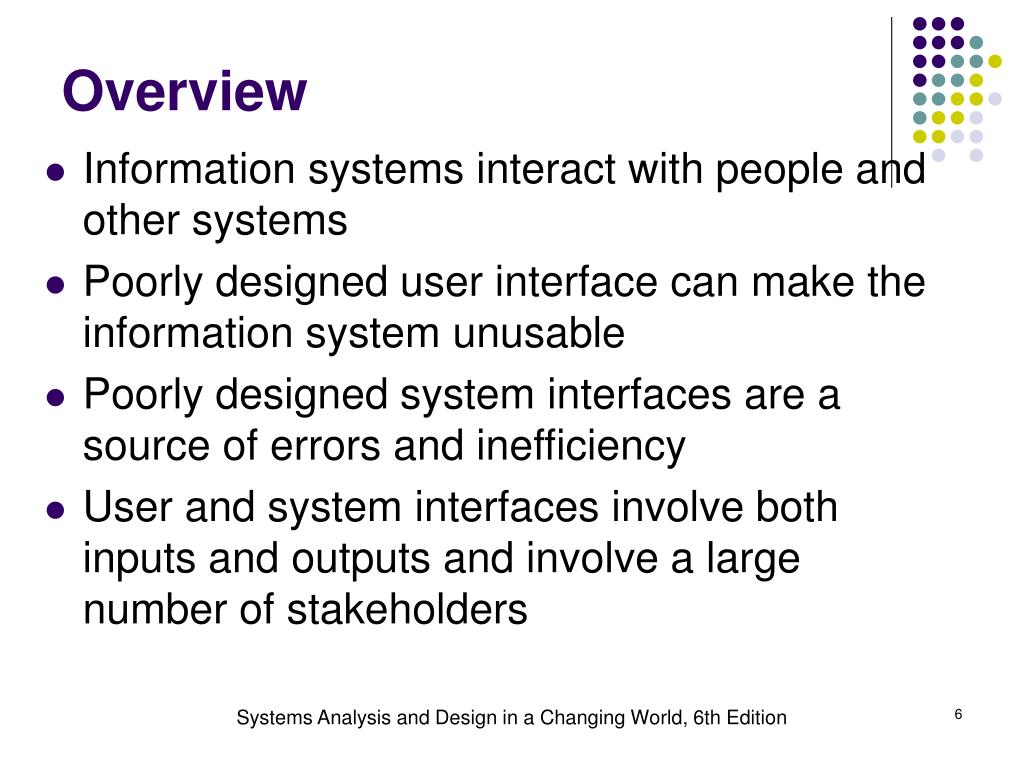 Overview

- Information systems interact with people and other systems
- Poorly designed user interface can make the information system unusable
- Poorly designed system interfaces are a source of errors and inefficiency
- User and system interfaces involve both inputs and outputs and involve a large number of stakeholders

Systems Analysis and Design in a Changing World, 6th Edition

6